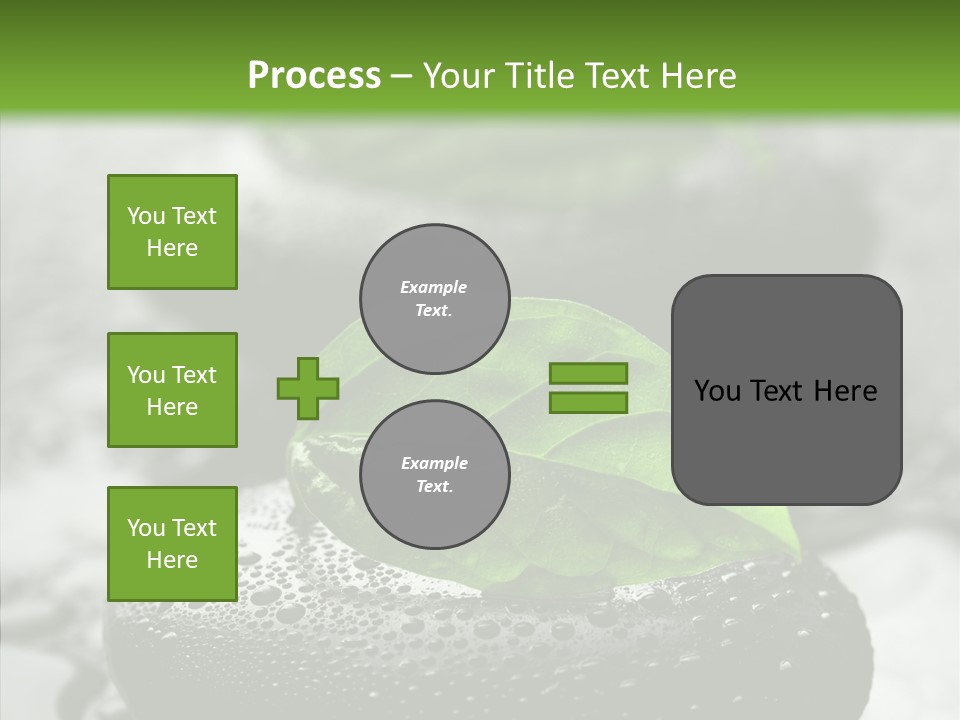 Process – Your Title Text Here

You Text Here

You Text Here

You Text Here

Example Text.

Example Text.

You Text Here